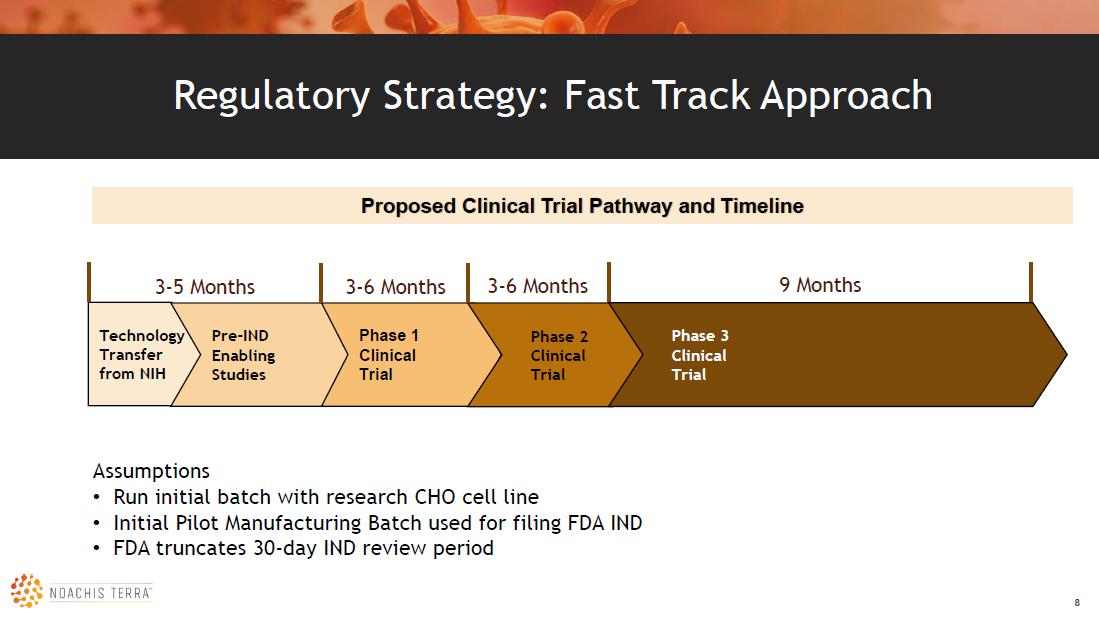 Regulatory Strategy: Fast Track Approach

Proposed Clinical Trial Pathway and Timeline

3-5 Months

3-6 Months

3-6 Months

9 Months

Technology Transfer from NIH

Pre-IND Enabling Studies

Phase 1 Clinical Trial

Phase 2 Clinical Trial

Phase 3 Clinical Trial

Assumptions
• Run initial batch with research CHO cell line
• Initial Pilot Manufacturing Batch used for filing FDA IND
• FDA truncates 30-day IND review period

NOACHIS TERRA™

8